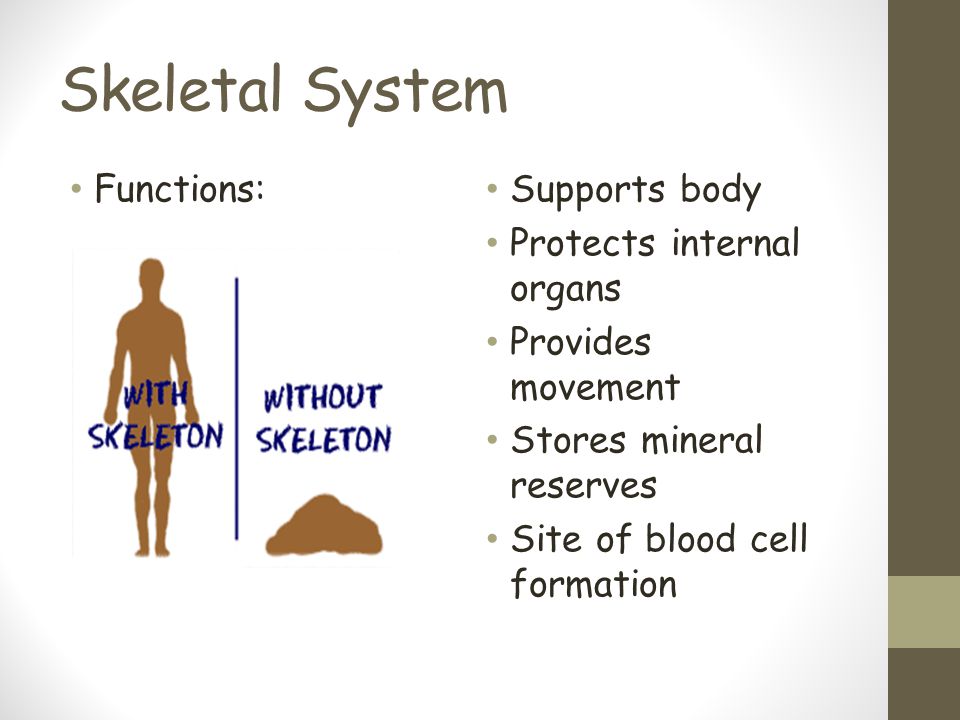 Skeletal System

• Functions:

WITH SKELETON

WITHOUT SKELETON

• Supports body
• Protects internal organs
• Provides movement
• Stores mineral reserves
• Site of blood cell formation